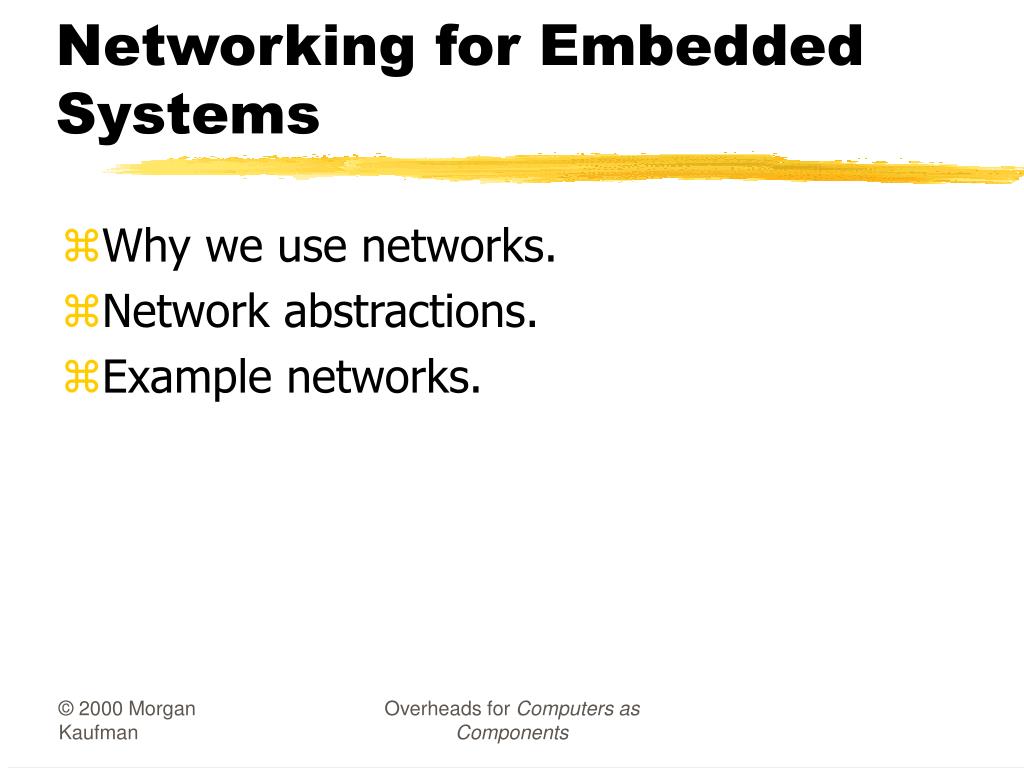 Networking for Embedded Systems

⌘Why we use networks.
⌘Network abstractions.
⌘Example networks.

© 2000 Morgan Kaufman

Overheads for Computers as Components